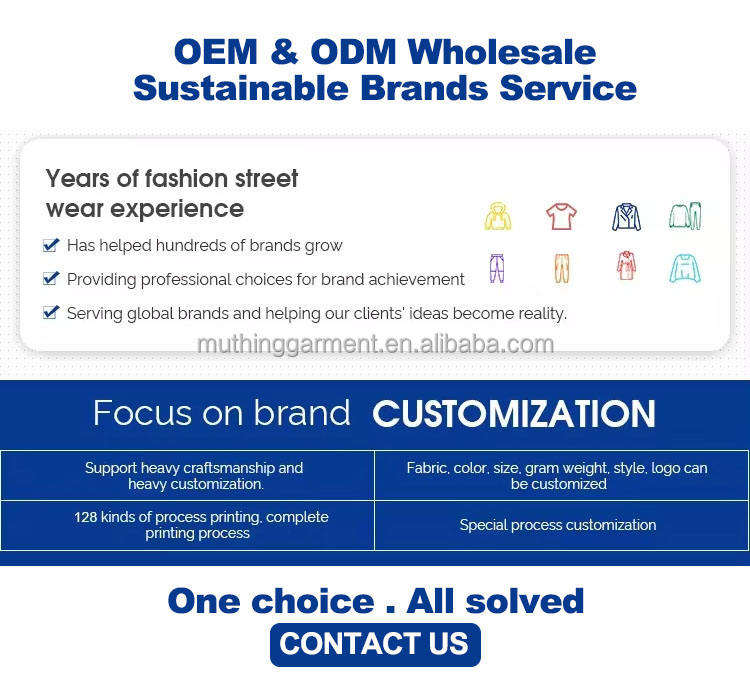 OEM & ODM Wholesale Sustainable Brands Service

Years of fashion street wear experience

Has helped hundreds of brands grow

Providing professional choices for brand achievement

Serving global brands and helping our clients' ideas become reality.

muthinggarment.en.alibaba.com

Focus on brand CUSTOMIZATION

| Support heavy craftsmanship and heavy customization. | Fabric, color, size, gram weight, style, logo can be customized |
|---|---|
| 128 kinds of process printing, complete printing process | Special process customization |

One choice . All solved

CONTACT US